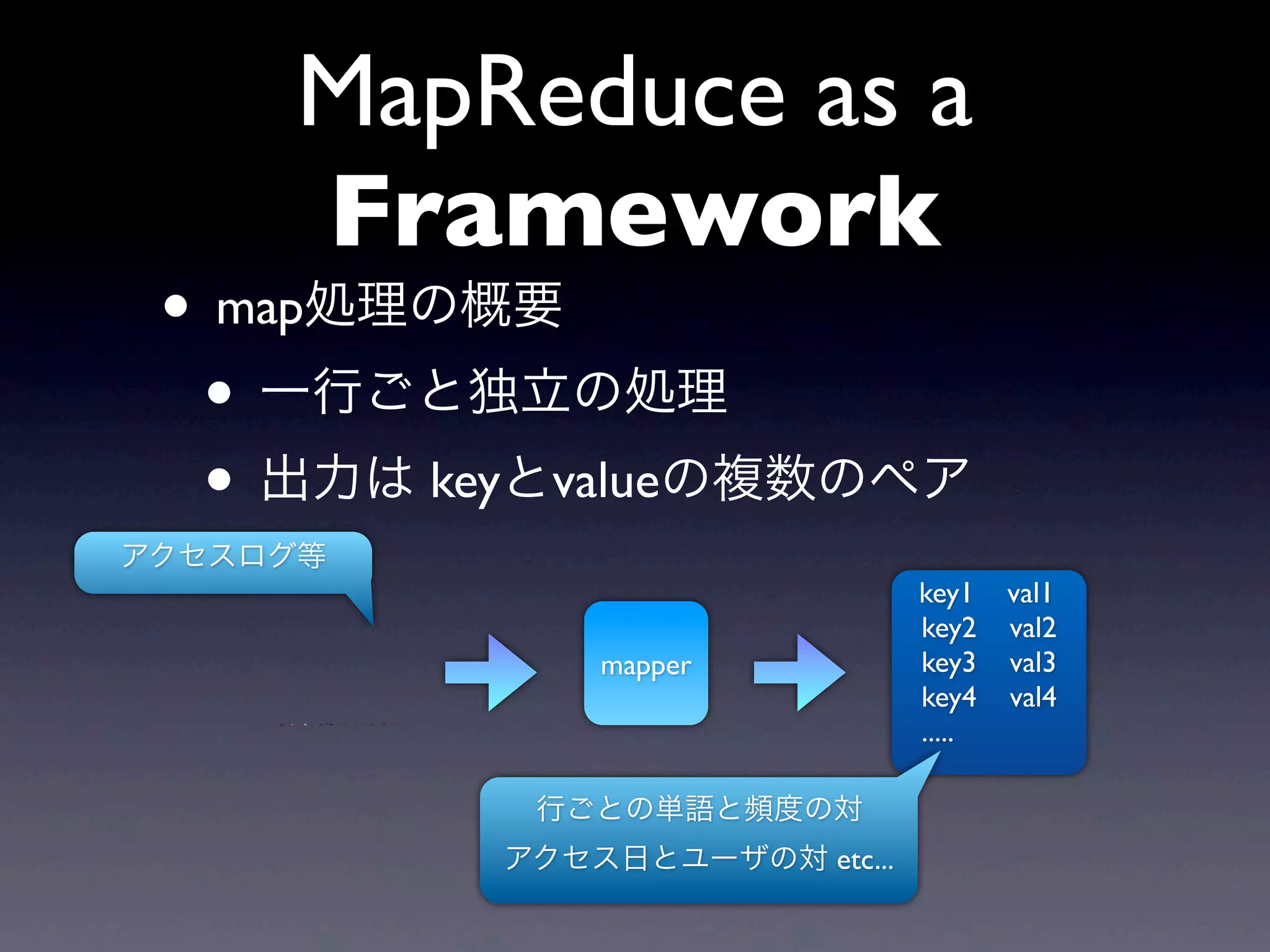 MapReduce as a Framework

• map処理の概要
  • 一行ごと独立の処理
  • 出力は keyとvalueの複数のペア

アクセスログ等

mapper

key1 val1
key2 val2
key3 val3
key4 val4
.....

行ごとの単語と頻度の対
アクセス日とユーザの対 etc...